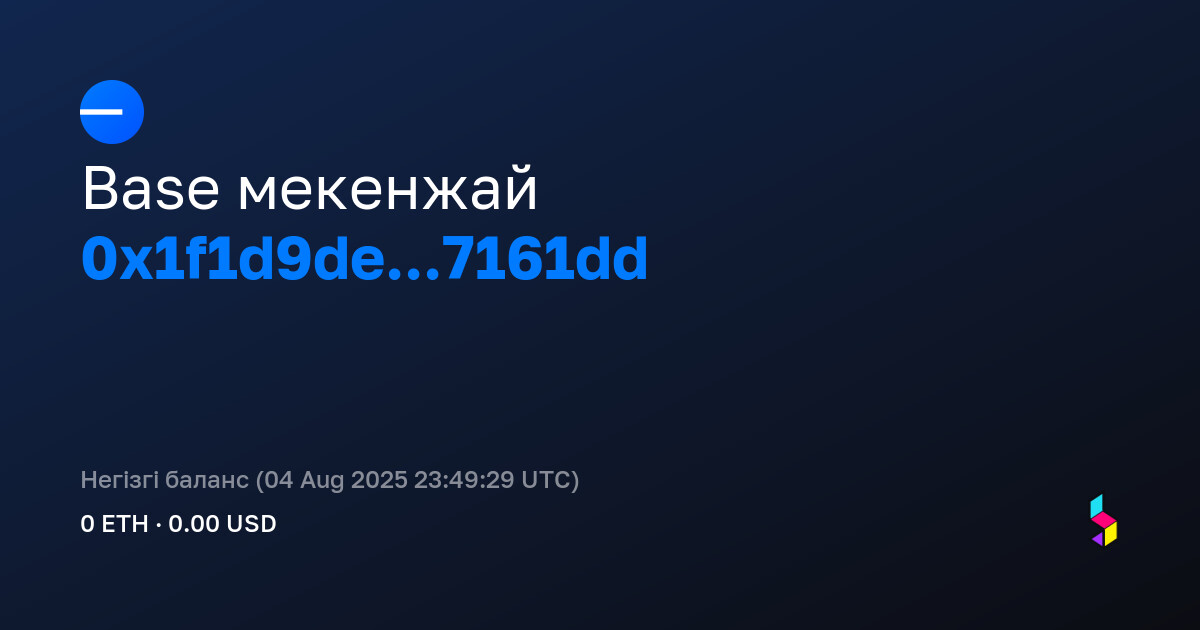 Base мекенжай
0x1f1d9de...7161dd

Негізгі баланс (04 Aug 2025 23:49:29 UTC)
0 ETH · 0.00 USD